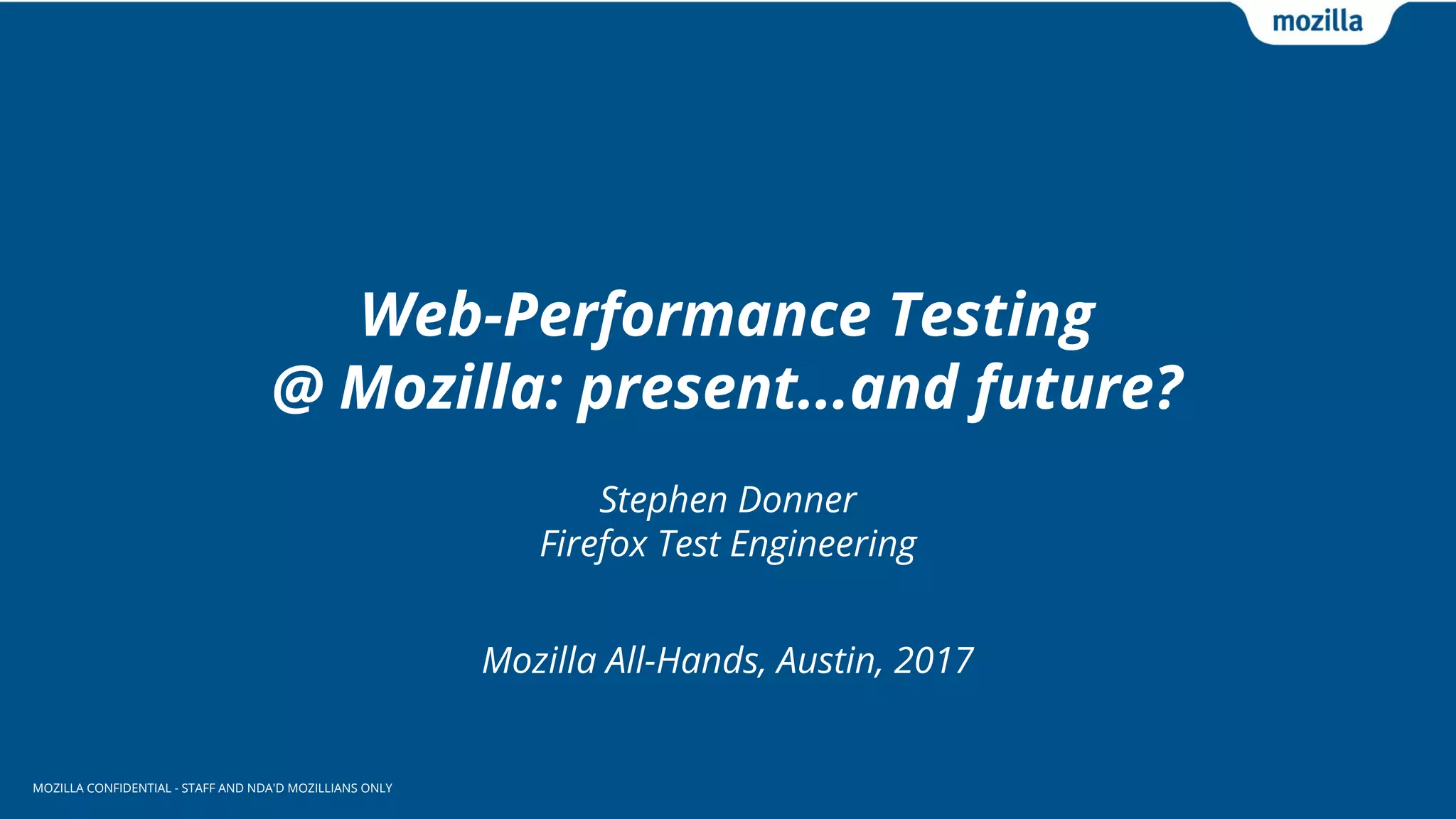 mozilla

Web-Performance Testing @ Mozilla: present...and future?

Stephen Donner
Firefox Test Engineering

Mozilla All-Hands, Austin, 2017

MOZILLA CONFIDENTIAL - STAFF AND NDA'D MOZILLIANS ONLY